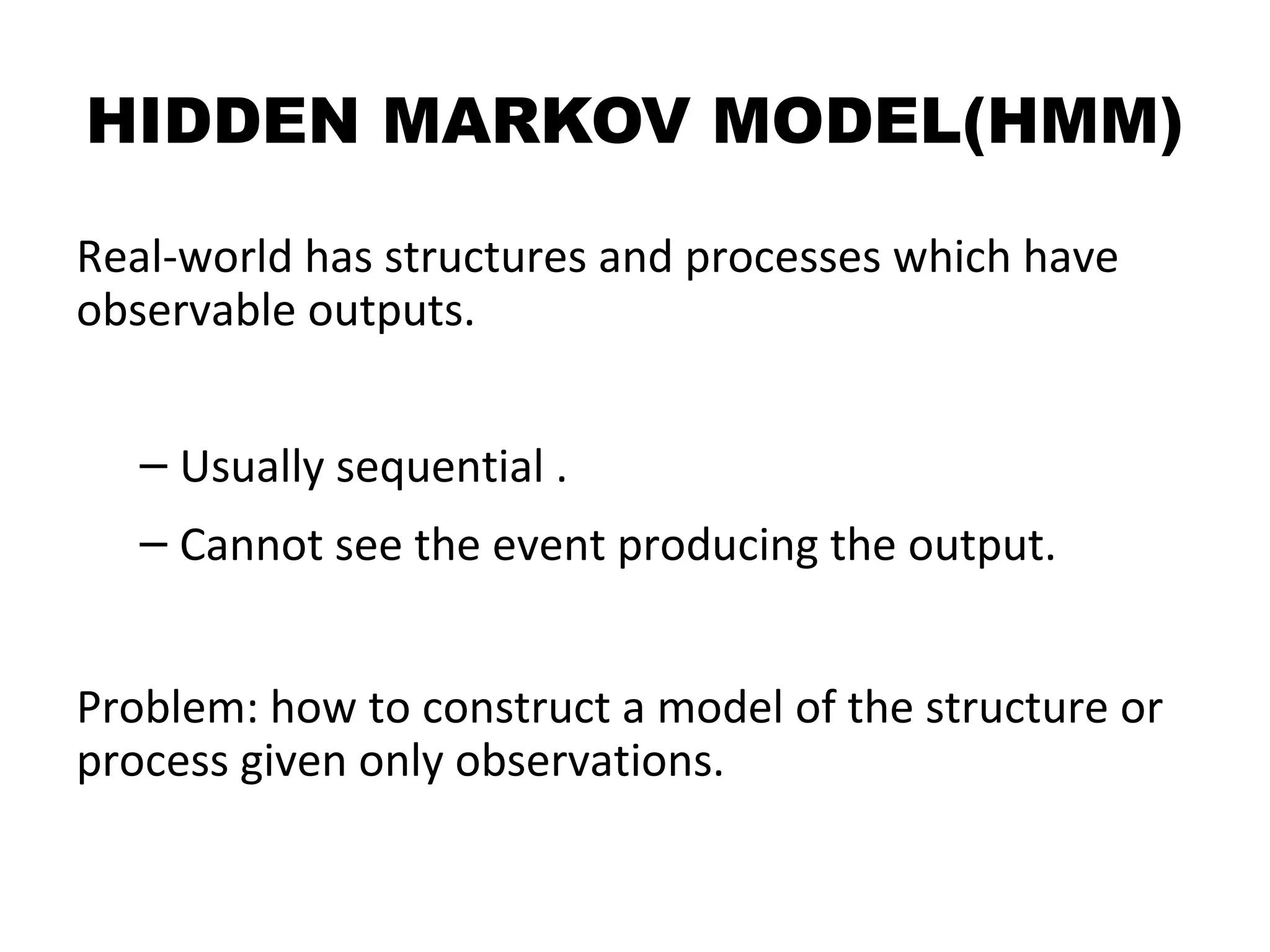 HIDDEN MARKOV MODEL(HMM)

Real-world has structures and processes which have observable outputs.

– Usually sequential .

– Cannot see the event producing the output.

Problem: how to construct a model of the structure or process given only observations.